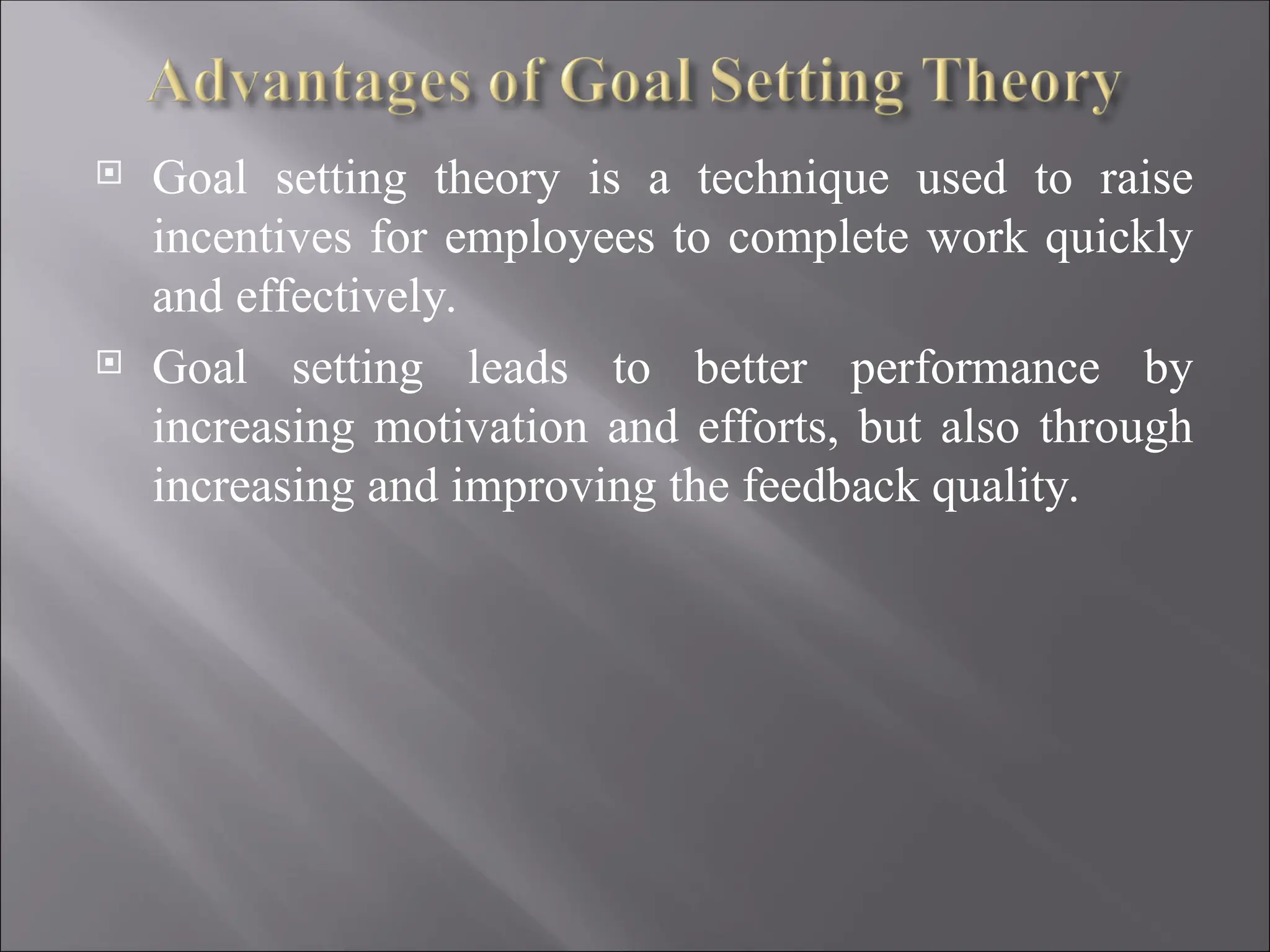 Advantages of Goal Setting Theory

Goal setting theory is a technique used to raise incentives for employees to complete work quickly and effectively.

Goal setting leads to better performance by increasing motivation and efforts, but also through increasing and improving the feedback quality.